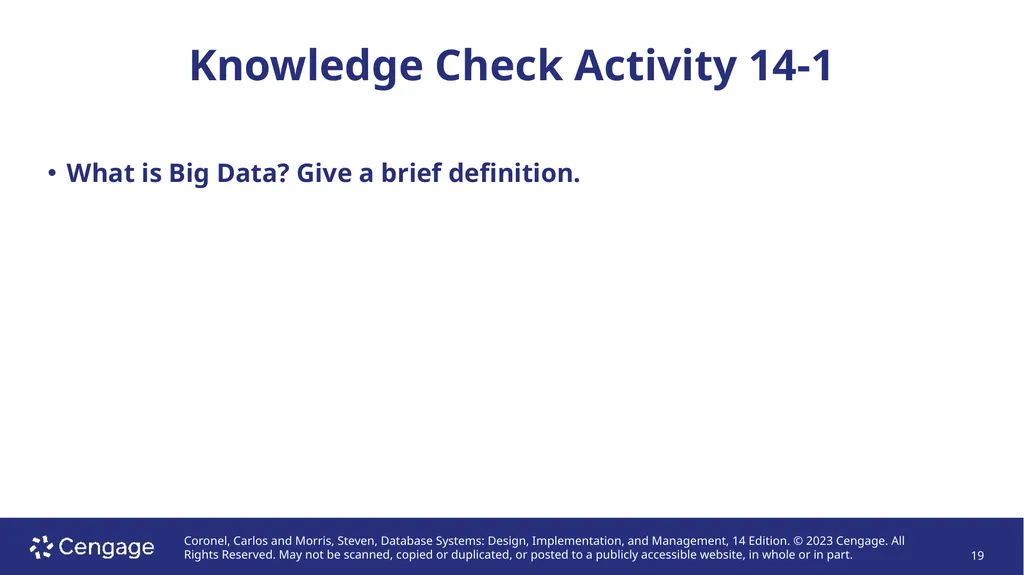 Knowledge Check Activity 14-1

• What is Big Data? Give a brief definition.

Cengage

Coronel, Carlos and Morris, Steven, Database Systems: Design, Implementation, and Management, 14 Edition. © 2023 Cengage. All Rights Reserved. May not be scanned, copied or duplicated, or posted to a publicly accessible website, in whole or in part.

19